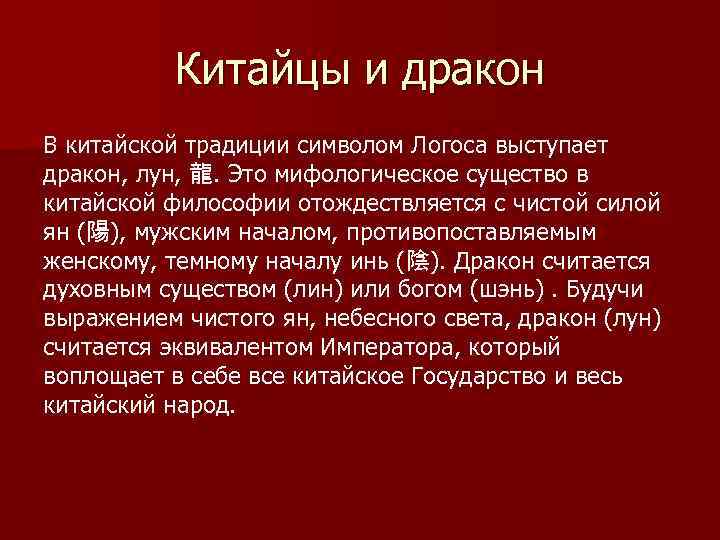 Китайцы и дракон

В китайской традиции символом Логоса выступает дракон, лун, 龍. Это мифологическое существо в китайской философии отождествляется с чистой силой ян (陽), мужским началом, противопоставляемым женскому, темному началу инь (陰). Дракон считается духовным существом (лин) или богом (шэнь) . Будучи выражением чистого ян, небесного света, дракон (лун) считается эквивалентом Императора, который воплощает в себе все китайское Государство и весь китайский народ.